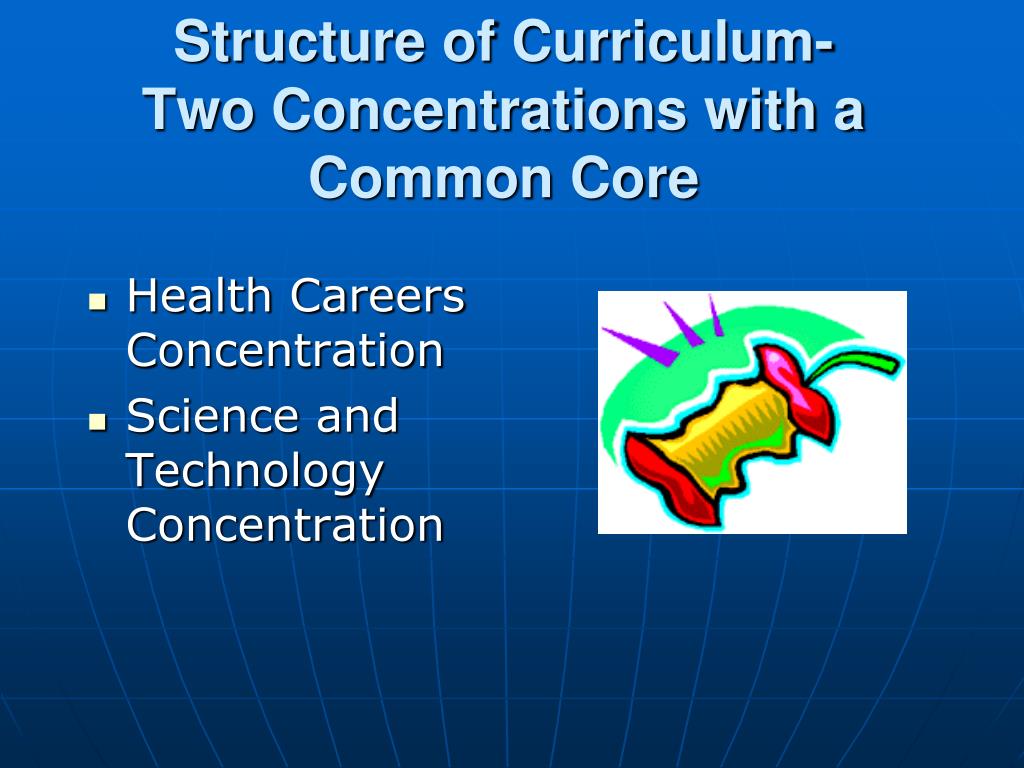 Structure of Curriculum-
Two Concentrations with a Common Core

- Health Careers Concentration
- Science and Technology Concentration